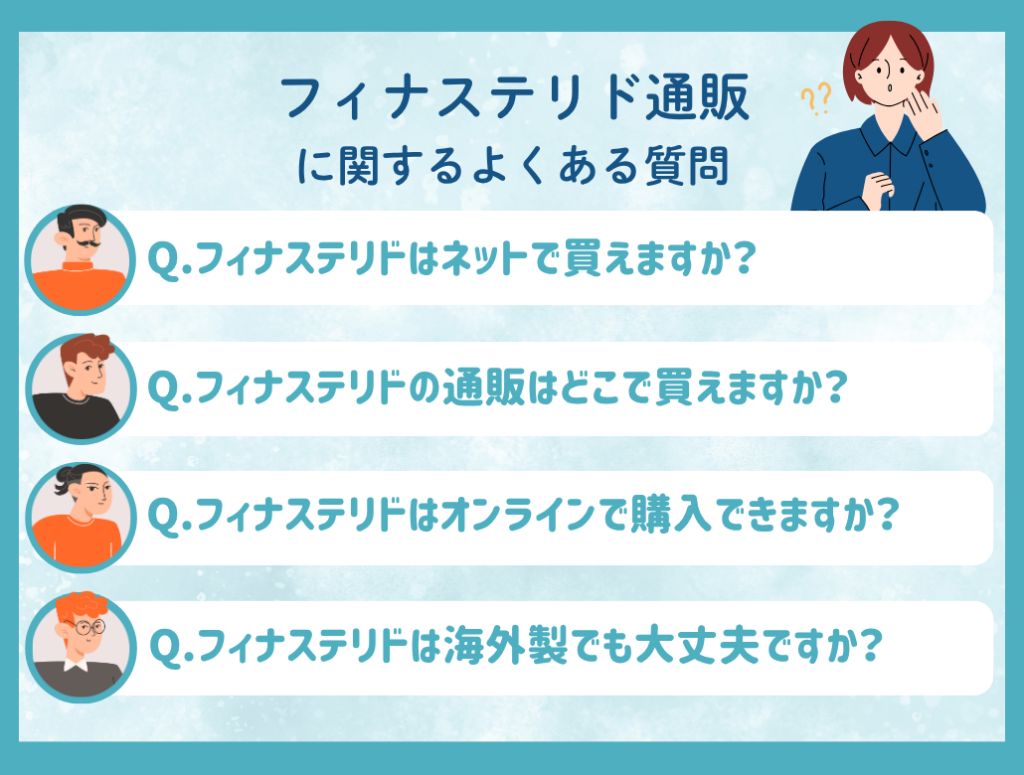 フィナステリド通販
に関するよくある質問

??

Q.フィナステリドはネットで買えますか?

Q.フィナステリドの通販はどこで買えますか?

Q.フィナステリドはオンラインで購入できますか?

Q.フィナステリドは海外製でも大丈夫ですか?